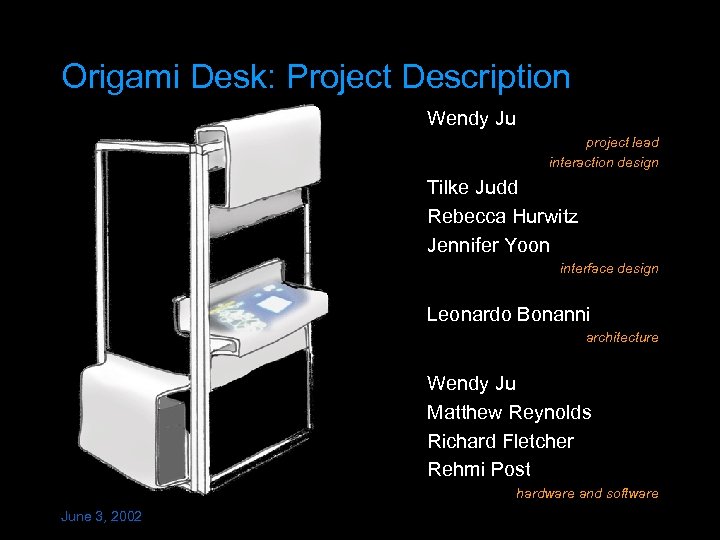 Origami Desk: Project Description

Wendy Ju

project lead
interaction design

Tilke Judd
Rebecca Hurwitz
Jennifer Yoon

interface design

Leonardo Bonanni

architecture

Wendy Ju
Matthew Reynolds
Richard Fletcher
Rehmi Post

hardware and software

June 3, 2002